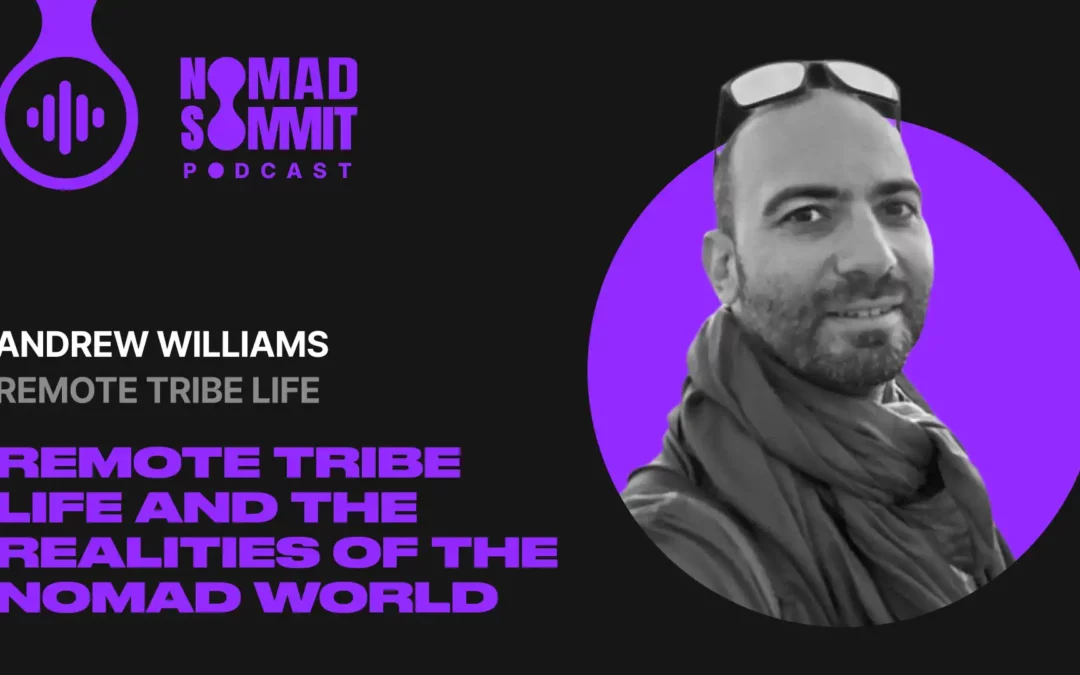 NOMAD SUMMIT
PODCAST

ANDREW WILLIAMS
REMOTE TRIBE LIFE

REMOTE TRIBE LIFE AND THE REALITIES OF THE NOMAD WORLD